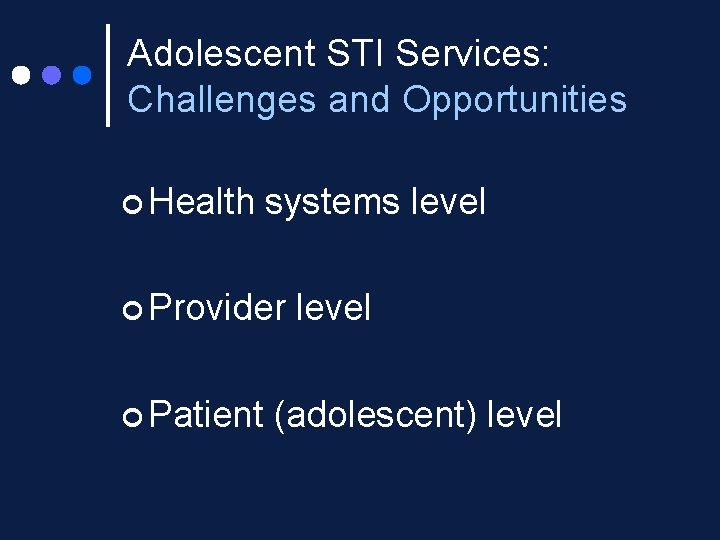 Adolescent STI Services:
Challenges and Opportunities

Health systems level

Provider level

Patient (adolescent) level